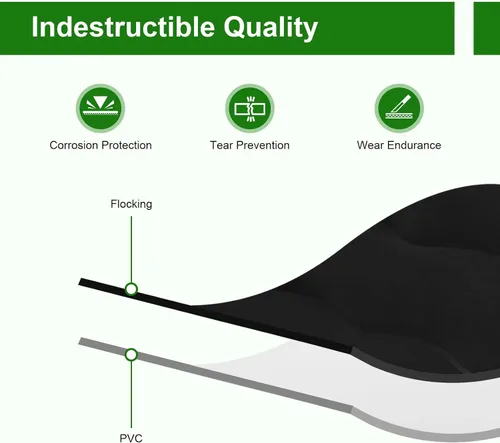 Indestructible Quality

Corrosion Protection

Tear Prevention

Wear Endurance

Flocking

PVC